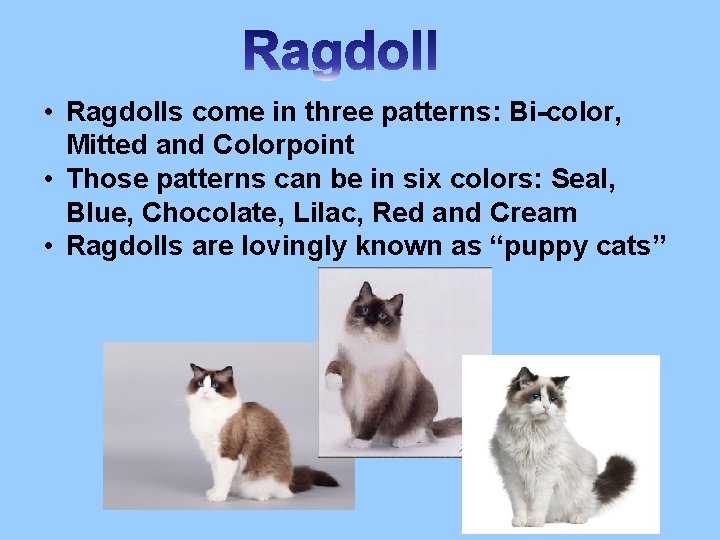 Ragdoll

• Ragdolls come in three patterns: Bi-color, Mitted and Colorpoint
• Those patterns can be in six colors: Seal, Blue, Chocolate, Lilac, Red and Cream
• Ragdolls are lovingly known as “puppy cats”